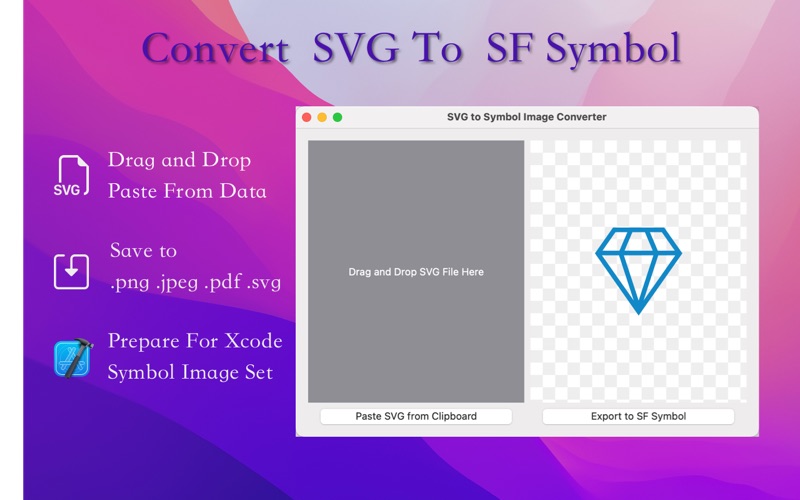 Convert SVG To SF Symbol

SVG

Drag and Drop
Paste From Data

Save to
.png .jpeg .pdf .svg

Prepare For Xcode
Symbol Image Set

SVG to Symbol Image Converter

Drag and Drop SVG File Here

Paste SVG from Clipboard

Export to SF Symbol